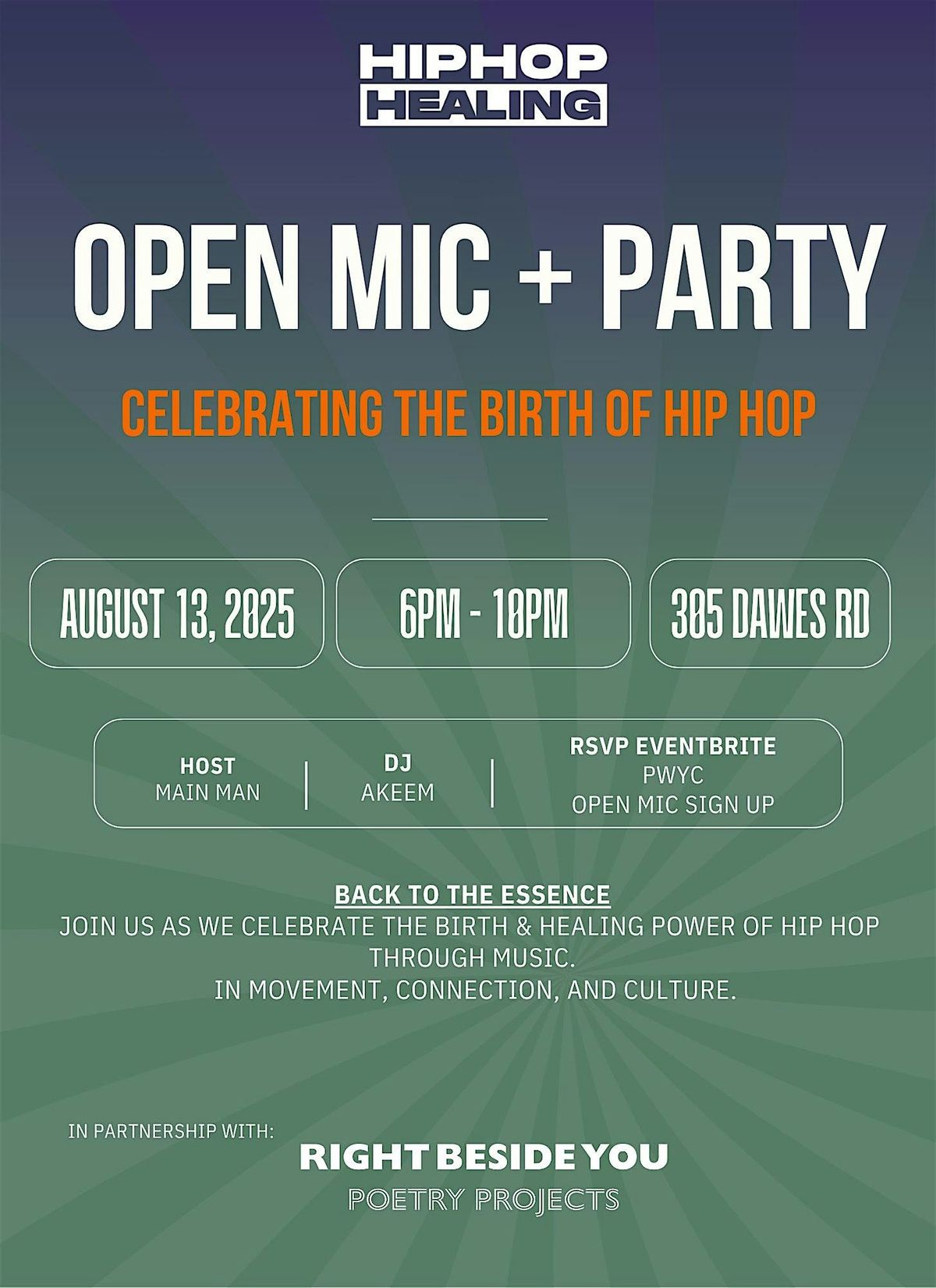 HIPHOP
HEALING

OPEN MIC + PARTY

CELEBRATING THE BIRTH OF HIP HOP

AUGUST 13, 2025

6PM - 10PM

305 DAWES RD

HOST
MAIN MAN

DJ
AKEEM

RSVP EVENTBRITE
PWYC
OPEN MIC SIGN UP

BACK TO THE ESSENCE
JOIN US AS WE CELEBRATE THE BIRTH & HEALING POWER OF HIP HOP THROUGH MUSIC.
IN MOVEMENT, CONNECTION, AND CULTURE.

IN PARTNERSHIP WITH:

RIGHT BESIDE YOU
POETRY PROJECTS